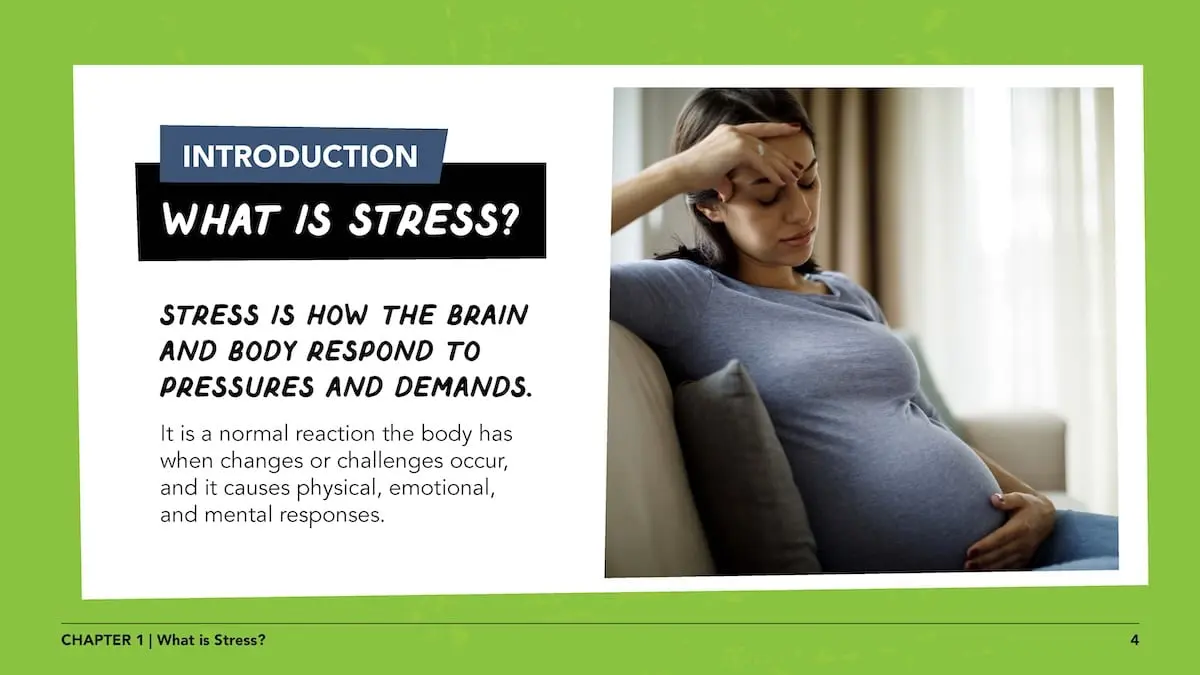 INTRODUCTION

WHAT IS STRESS?

STRESS IS HOW THE BRAIN AND BODY RESPOND TO PRESSURES AND DEMANDS.

It is a normal reaction the body has when changes or challenges occur, and it causes physical, emotional, and mental responses.

CHAPTER 1 | What is Stress?

4